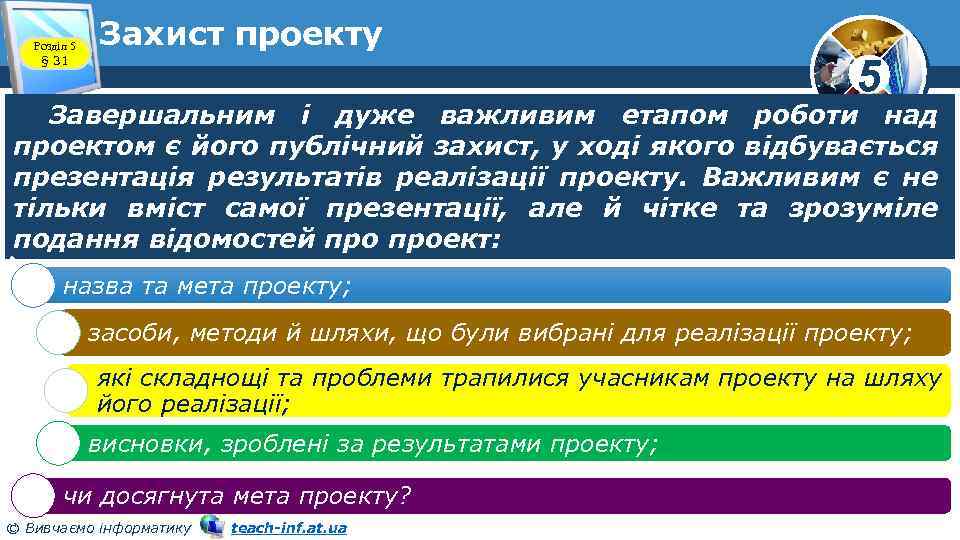 Розділ 5
§ 31

Захист проекту

5

Завершальним і дуже важливим етапом роботи над проектом є його публічний захист, у ході якого відбувається презентація результатів реалізації проекту. Важливим є не тільки вміст самої презентації, але й чітке та зрозуміле подання відомостей про проект:

назва та мета проекту;

засоби, методи й шляхи, що були вибрані для реалізації проекту;

які складнощі та проблеми трапилися учасникам проекту на шляху його реалізації;

висновки, зроблені за результатами проекту;

чи досягнута мета проекту?

© Вивчаємо інформатику teach-inf.at.ua